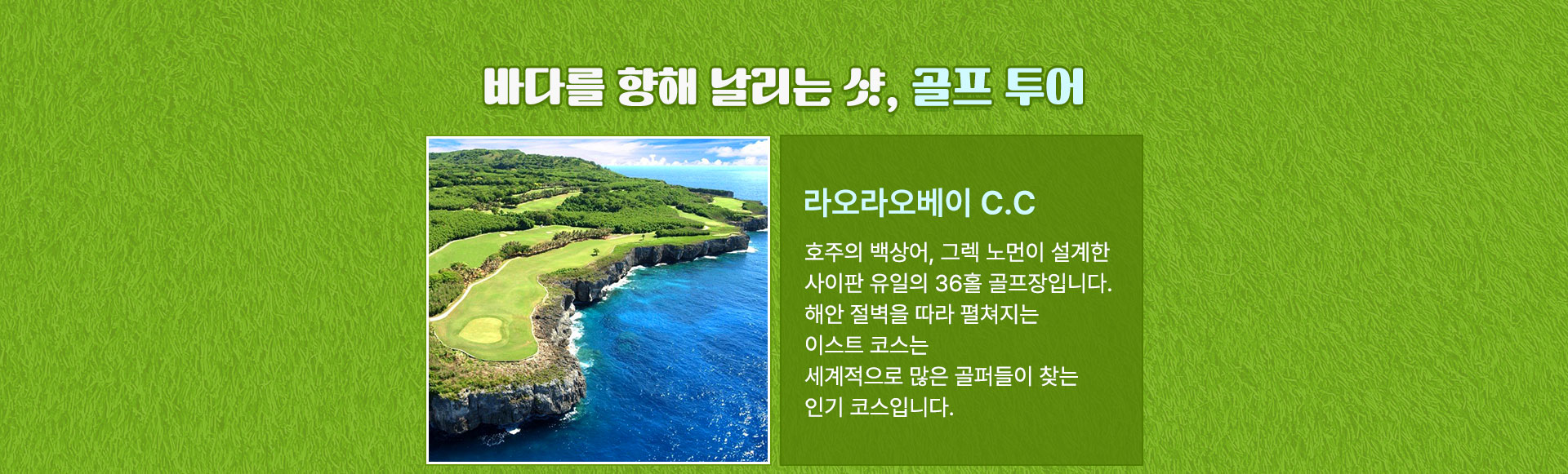 바다를 향해 날리는 샷, 골프 투어

라오라오베이 C.C

호주의 백상어, 그렉 노먼이 설계한 사이판 유일의 36홀 골프장입니다. 해안 절벽을 따라 펼쳐지는 이스트 코스는 세계적으로 많은 골퍼들이 찾는 인기 코스입니다.